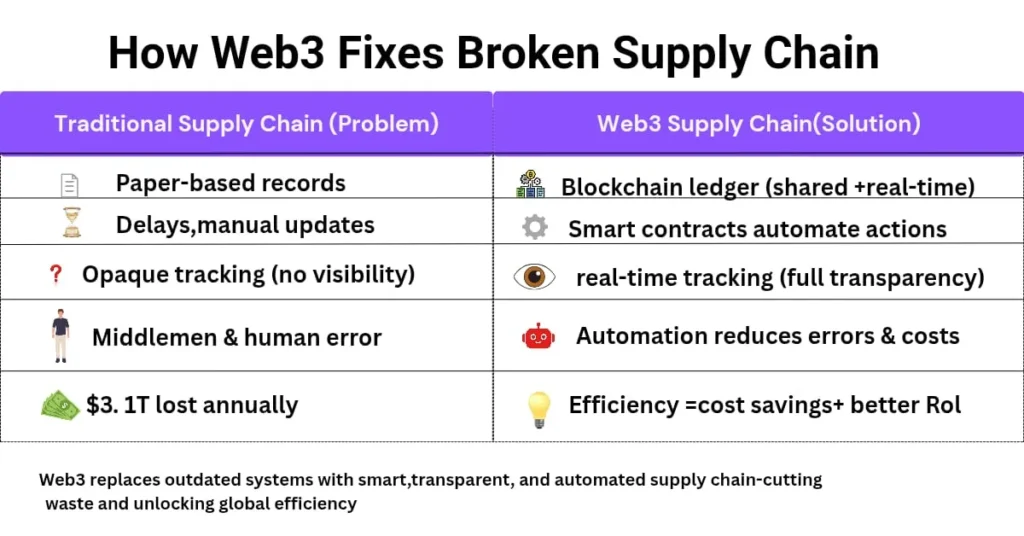 How Web3 Fixes Broken Supply Chain

| Traditional Supply Chain (Problem) | Web3 Supply Chain(Solution) |
|---|---|
| Paper-based records | Blockchain ledger (shared +real-time) |
| Delays,manual updates | Smart contracts automate actions |
| ? Opaque tracking (no visibility) | real-time tracking (full transparency) |
| Middlemen & human error | Automation reduces errors & costs |
| $3. 1T lost annually | Efficiency =cost savings+ better RoI |

Web3 replaces outdated systems with smart,transparent, and automated supply chain-cutting waste and unlocking global efficiency